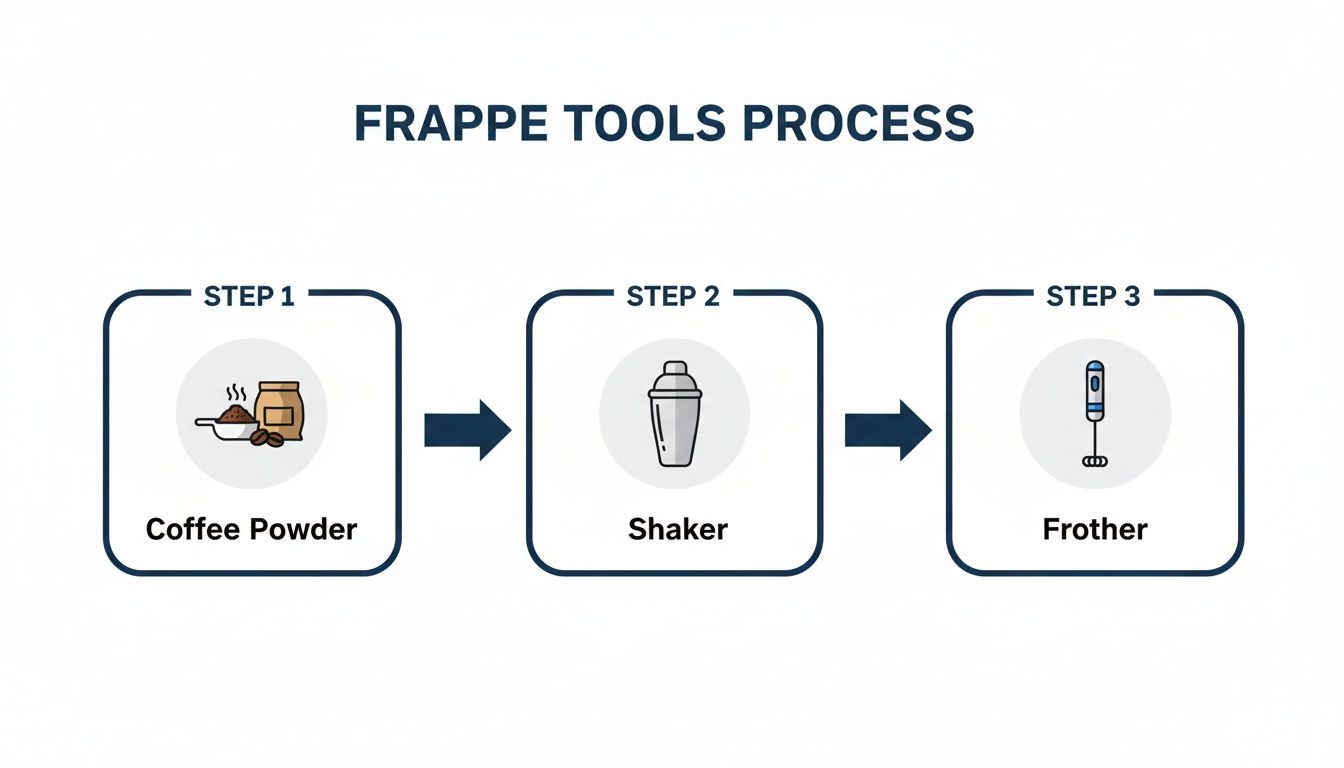 FRAPPE TOOLS PROCESS

STEP 1

Coffee Powder

STEP 2

Shaker

STEP 3

Frother